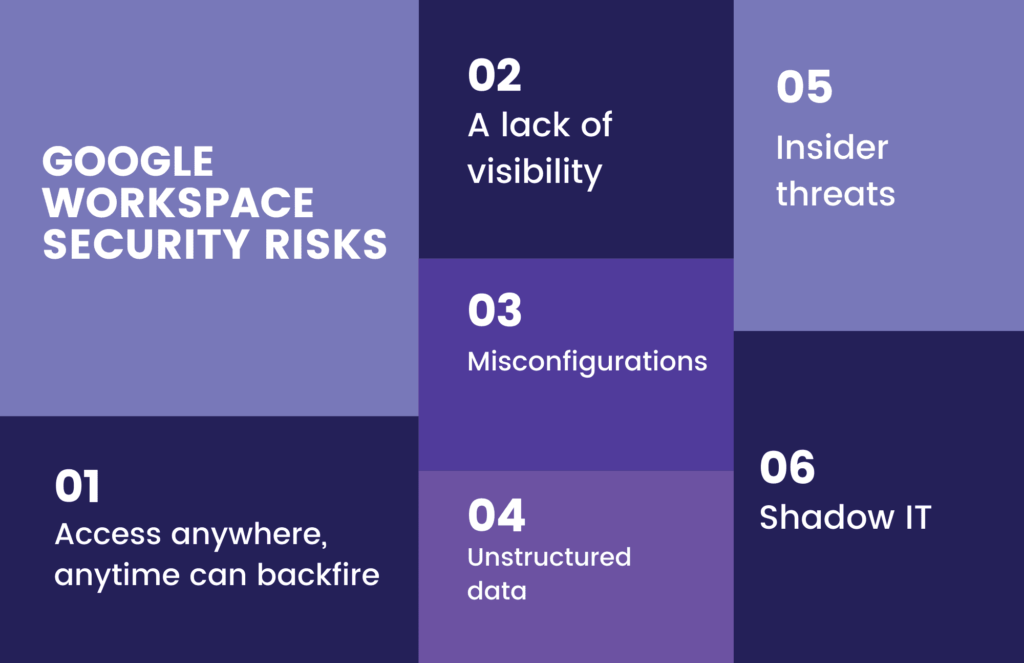 GOOGLE WORKSPACE SECURITY RISKS

01
Access anywhere, anytime can backfire

02
A lack of visibility

03
Misconfigurations

04
Unstructured data

05
Insider threats

06
Shadow IT